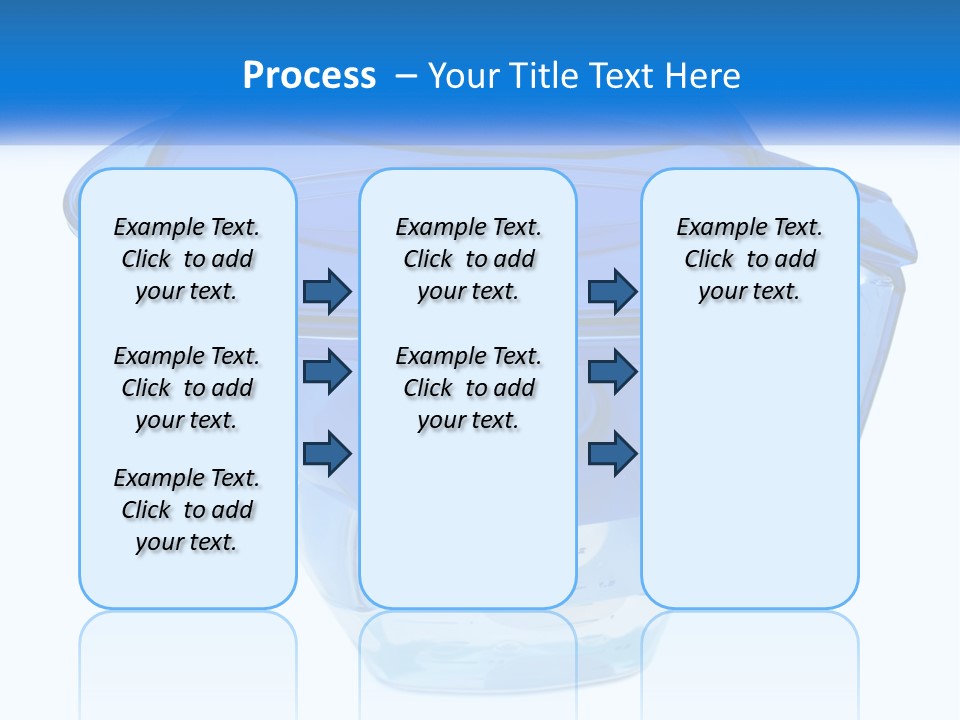 Process – Your Title Text Here

Example Text. Click to add your text.

Example Text. Click to add your text.

Example Text. Click to add your text.

Example Text. Click to add your text.

Example Text. Click to add your text.

Example Text. Click to add your text.